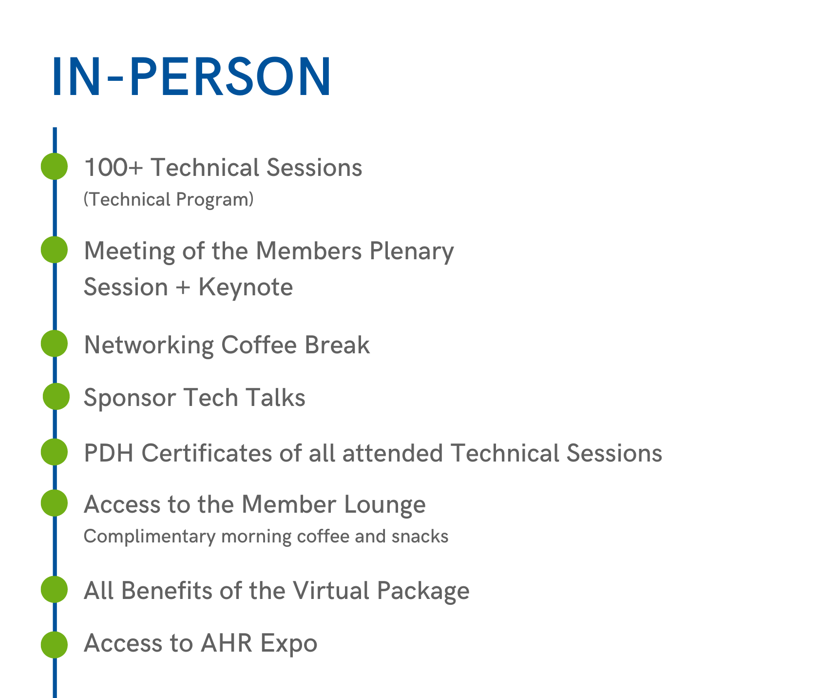 IN-PERSON

100+ Technical Sessions
(Technical Program)

Meeting of the Members Plenary Session + Keynote

Networking Coffee Break

Sponsor Tech Talks

PDH Certificates of all attended Technical Sessions

Access to the Member Lounge
Complimentary morning coffee and snacks

All Benefits of the Virtual Package

Access to AHR Expo